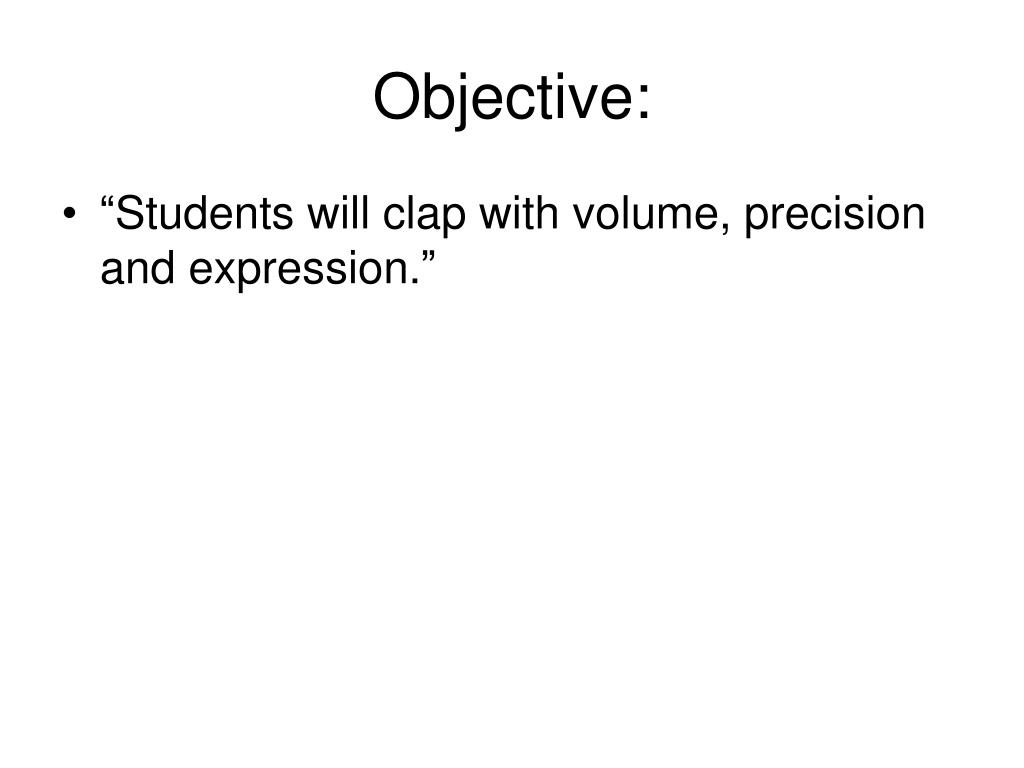 Objective:

• “Students will clap with volume, precision and expression.”